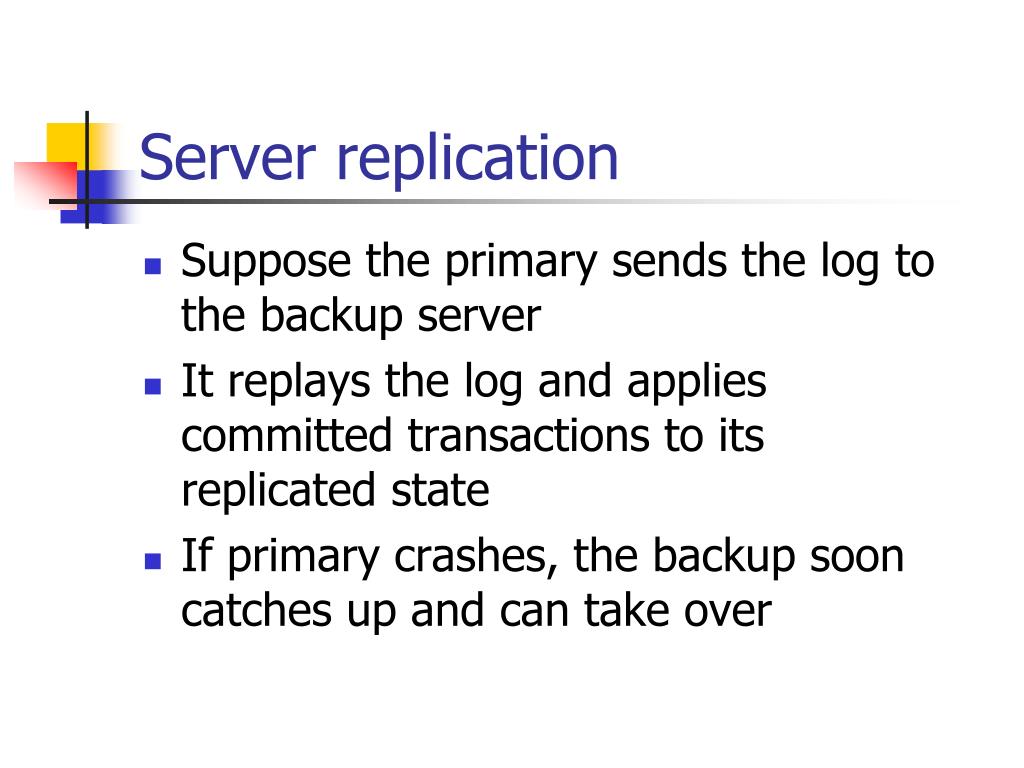 Server replication

- Suppose the primary sends the log to the backup server
- It replays the log and applies committed transactions to its replicated state
- If primary crashes, the backup soon catches up and can take over